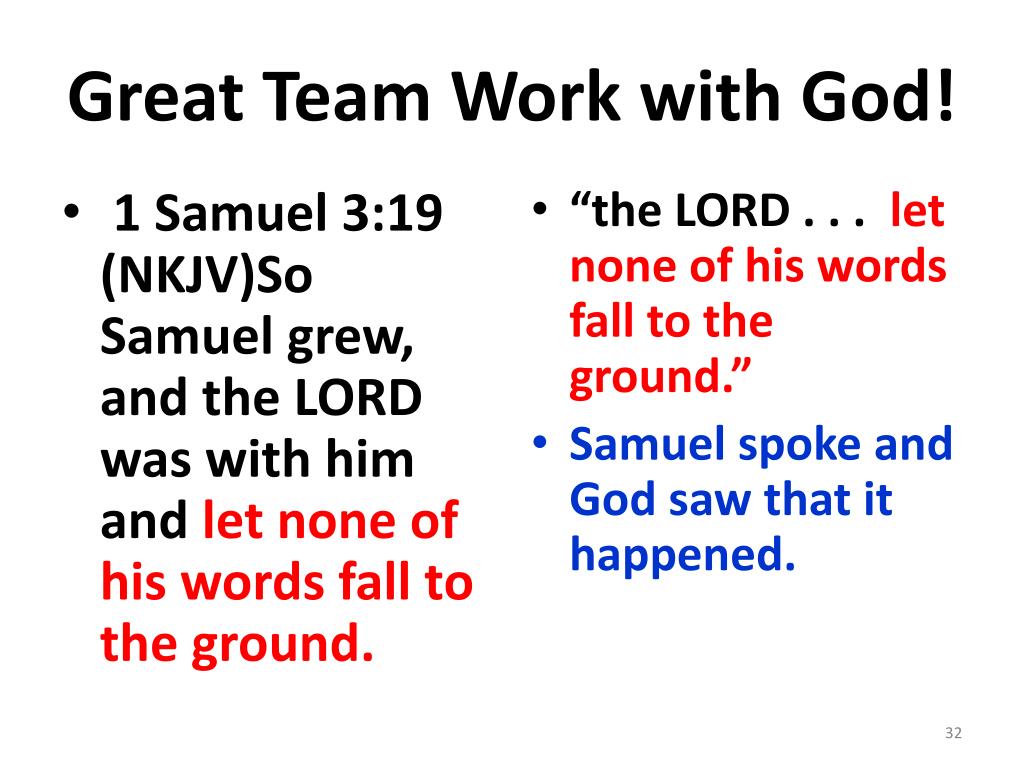 Great Team Work with God!

• 1 Samuel 3:19 (NKJV)So Samuel grew, and the LORD was with him and let none of his words fall to the ground.

• “the LORD . . . let none of his words fall to the ground.”
• Samuel spoke and God saw that it happened.

32